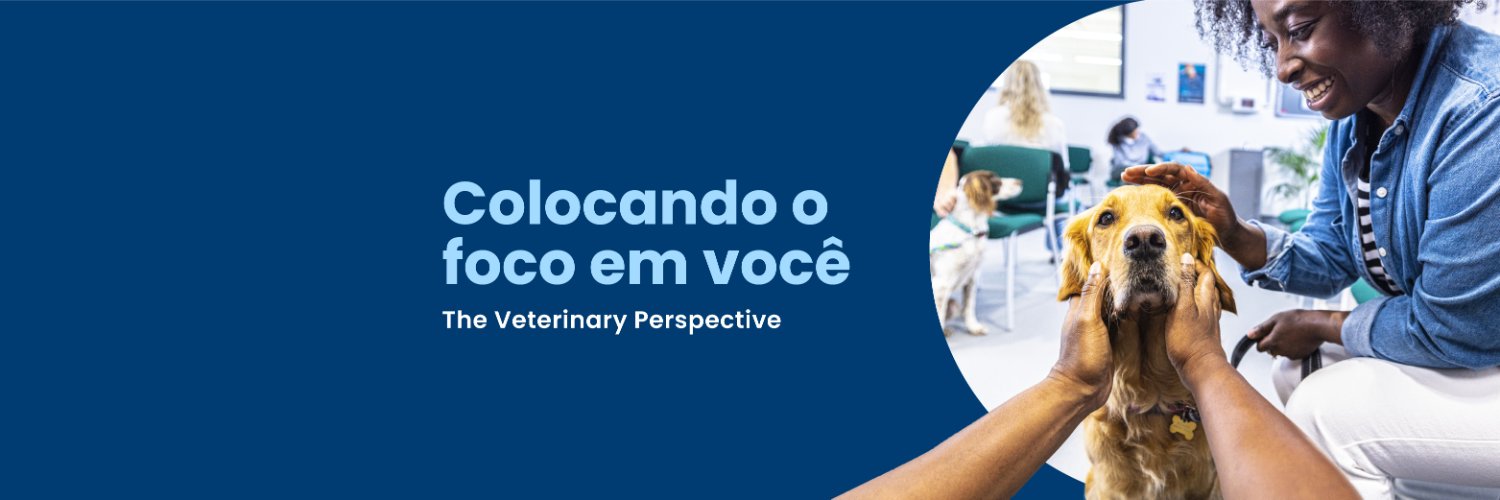 Colocando o foco em você

The Veterinary Perspective